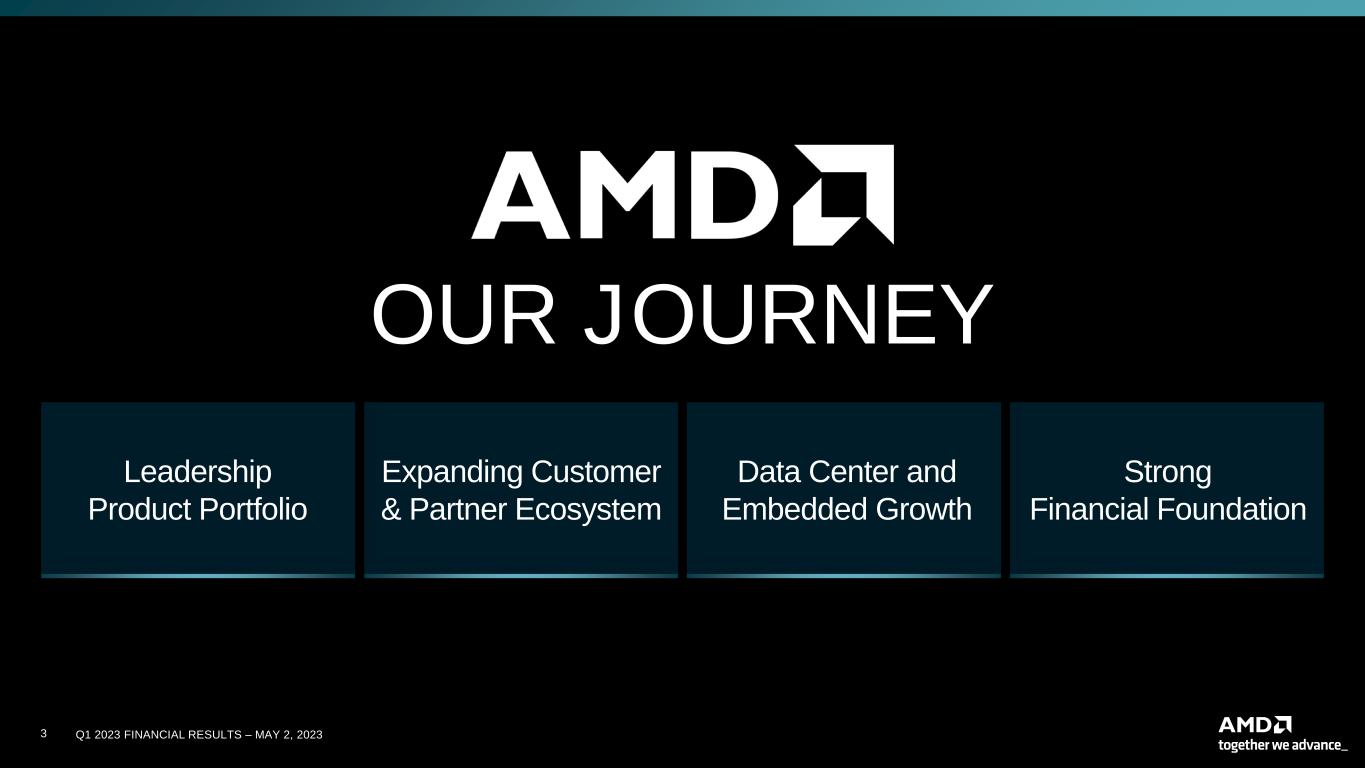 AMD

OUR JOURNEY

Leadership Product Portfolio

Expanding Customer & Partner Ecosystem

Data Center and Embedded Growth

Strong Financial Foundation

3 Q1 2023 FINANCIAL RESULTS – MAY 2, 2023

AMD
together we advance_